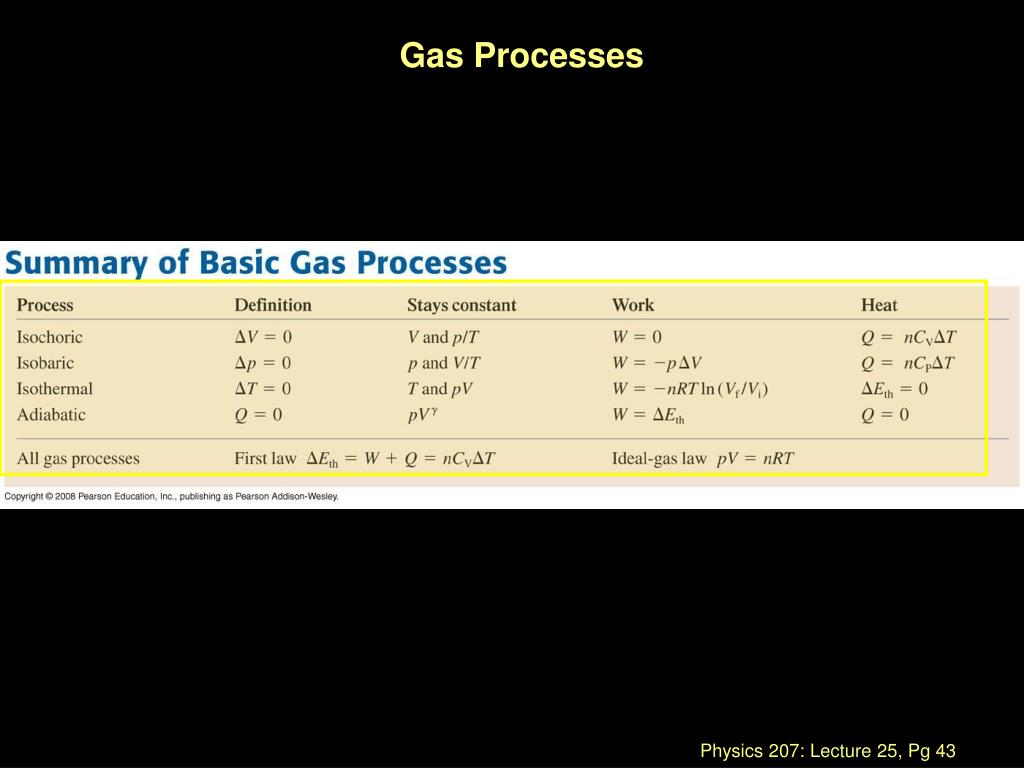 Gas Processes

Summary of Basic Gas Processes

| Process | Definition | Stays constant | Work | Heat |
|---|---|---|---|---|
| Isochoric | $\Delta V = 0$ | $V$ and $p/T$ | $W = 0$ | $Q = nC_V\Delta T$ |
| Isobaric | $\Delta p = 0$ | $p$ and $V/T$ | $W = -p\Delta V$ | $Q = nC_P\Delta T$ |
| Isothermal | $\Delta T = 0$ | $T$ and $pV$ | $W = -nRT\ln(V_f/V_i)$ | $\Delta E_{th} = 0$ |
| Adiabatic | $Q = 0$ | $pV^\gamma$ | $W = \Delta E_{th}$ | $Q = 0$ |
| All gas processes | First law $\Delta E_{th} = W + Q = nC_V\Delta T$ | | Ideal-gas law $pV = nRT$ | |

Copyright © 2008 Pearson Education, Inc., publishing as Pearson Addison-Wesley.

Physics 207: Lecture 25, Pg 43